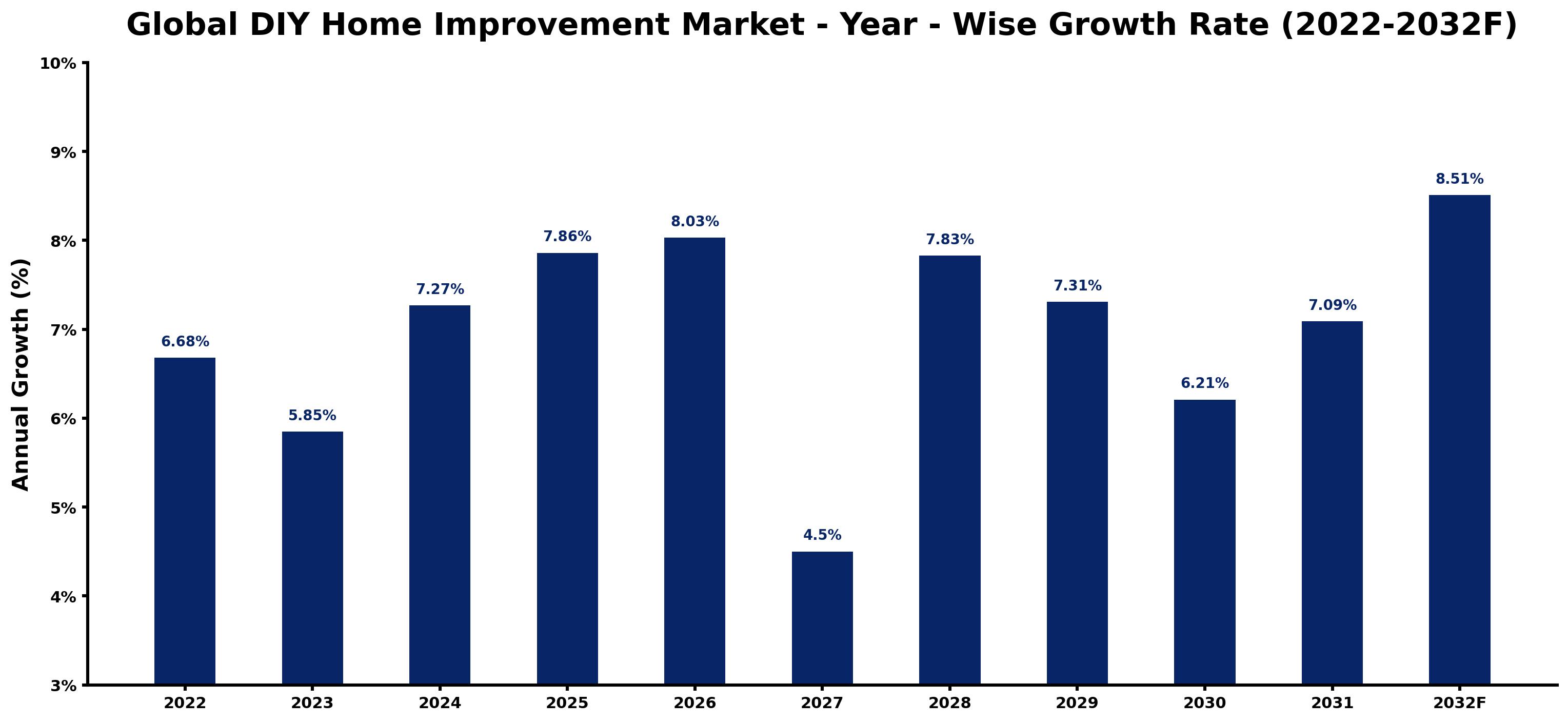 Global DIY Home Improvement Market - Year - Wise Growth Rate (2022-2032F)

Annual Growth (%)

10%
9%
8%
7%
6%
5%
4%
3%

6.68%
5.85%
7.27%
7.86%
8.03%
4.5%
7.83%
7.31%
6.21%
7.09%
8.51%

2022
2023
2024
2025
2026
2027
2028
2029
2030
2031
2032F